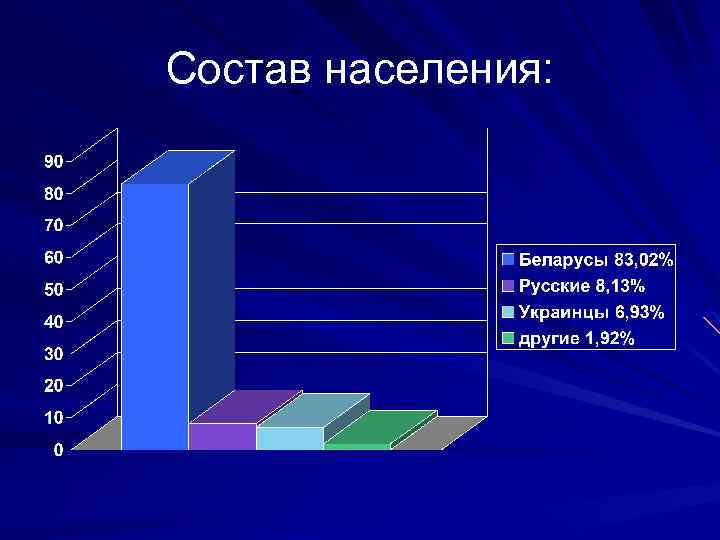 Состав населения:

90
80
70
60
50
40
30
20
10
0

Беларусы 83,02%
Русские 8,13%
Украинцы 6,93%
другие 1,92%